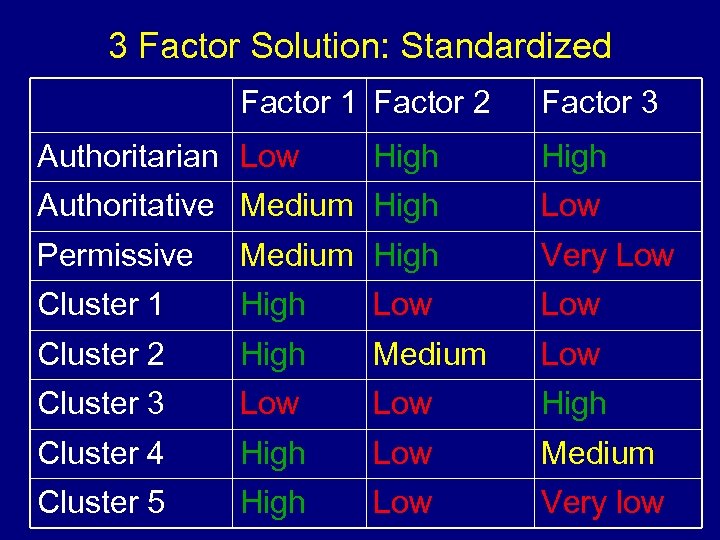 3 Factor Solution: Standardized

| | Factor 1 | Factor 2 | Factor 3 |
|---|---|---|---|
| Authoritarian | Low | High | High |
| Authoritative | Medium | High | Low |
| Permissive | Medium | High | Very Low |
| Cluster 1 | High | Low | Low |
| Cluster 2 | High | Medium | Low |
| Cluster 3 | Low | Low | High |
| Cluster 4 | High | Low | Medium |
| Cluster 5 | High | Low | Very low |